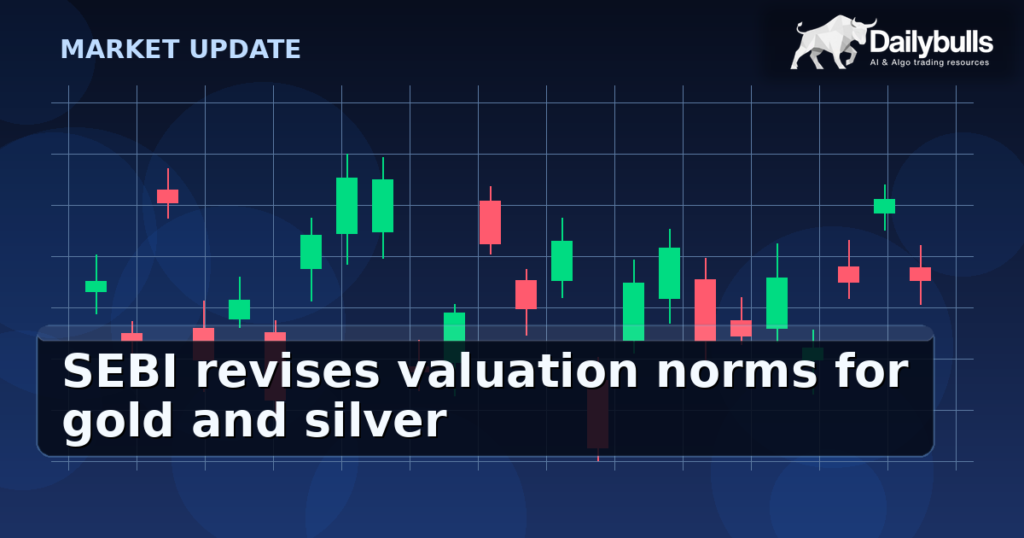 MARKET UPDATE

Dailybulls
AI & Algo trading resources

SEBI revises valuation norms for gold and silver